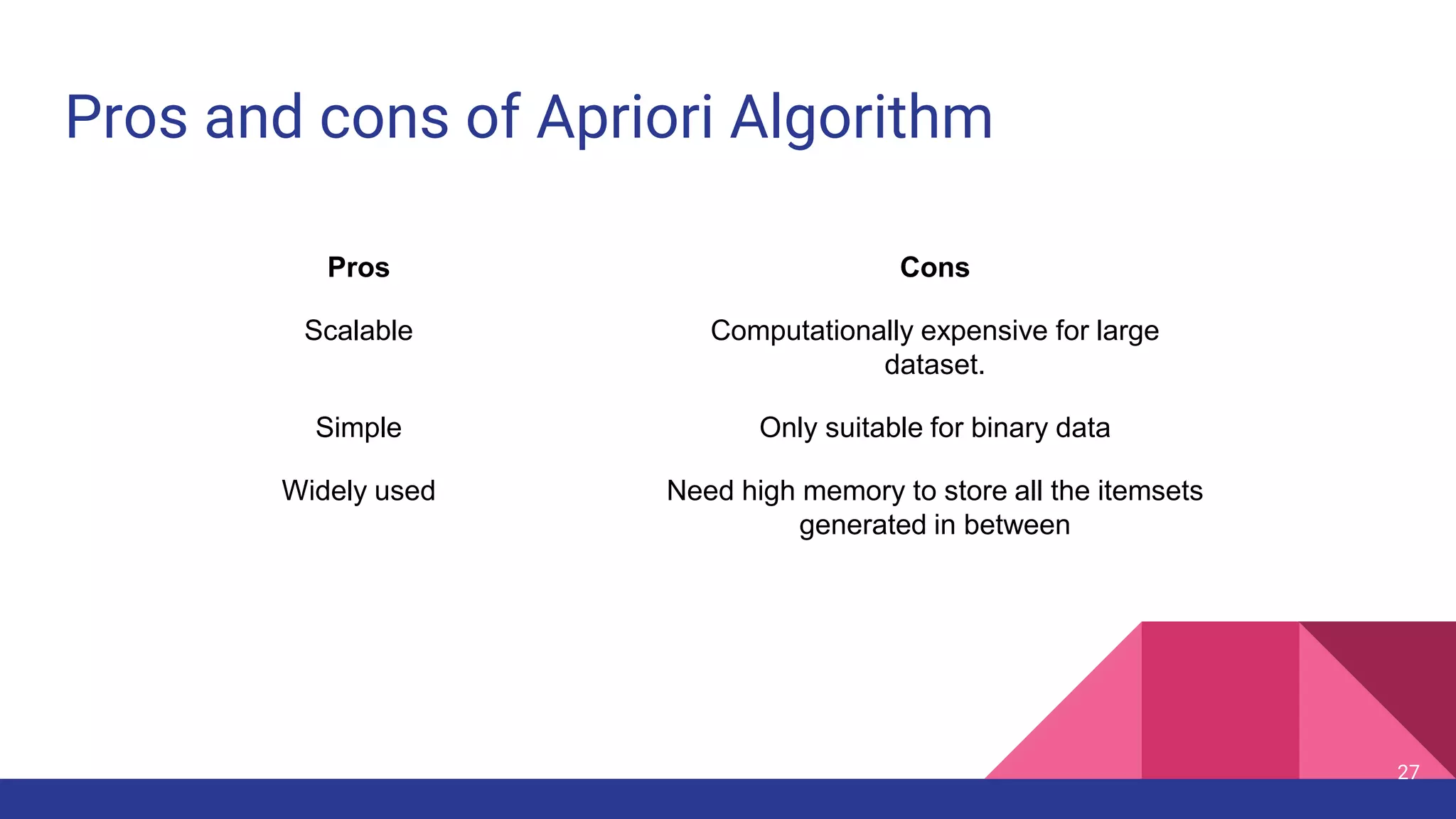 Pros and cons of Apriori Algorithm

| Pros | Cons |
|---|---|
| Scalable | Computationally expensive for large dataset. |
| Simple | Only suitable for binary data |
| Widely used | Need high memory to store all the itemsets generated in between |

27